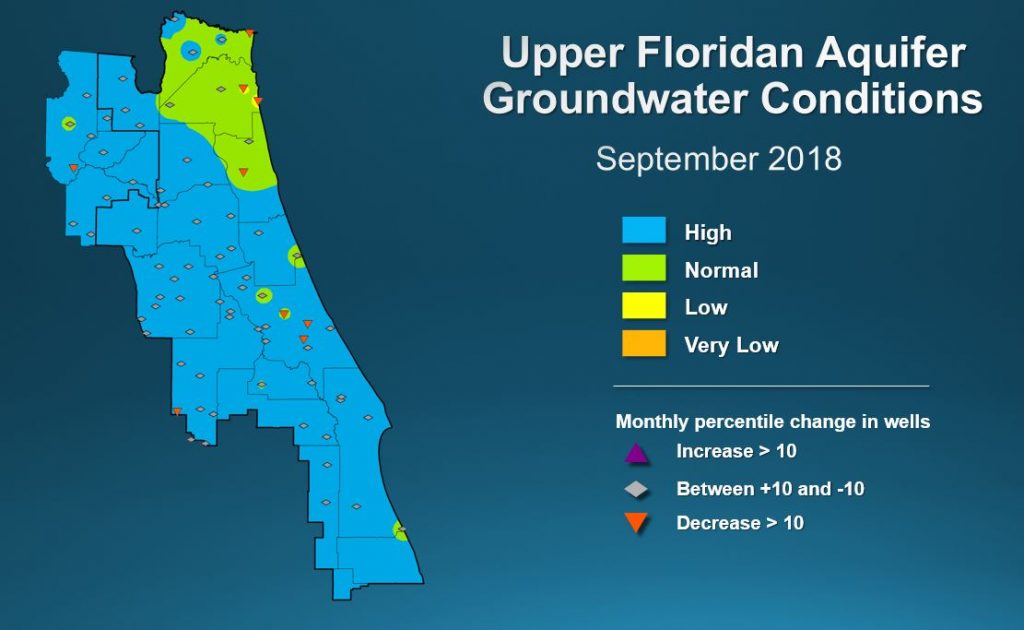 Upper Floridan Aquifer Groundwater Conditions

September 2018

High

Normal

Low

Very Low

Monthly percentile change in wells

Increase > 10

Between +10 and -10

Decrease > 10